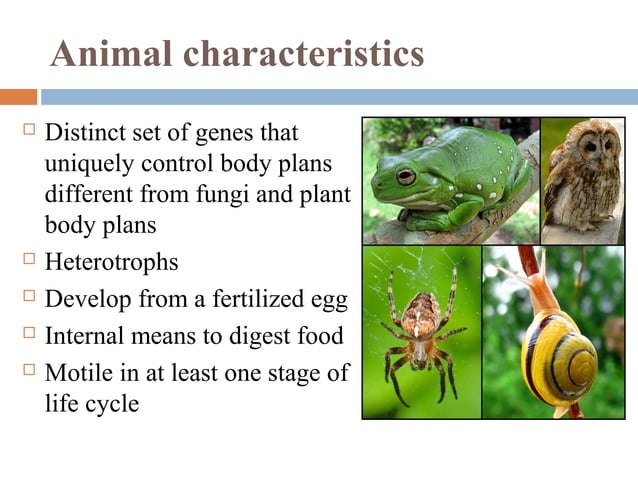 Animal characteristics

□ Distinct set of genes that uniquely control body plans different from fungi and plant body plans
□ Heterotrophs
□ Develop from a fertilized egg
□ Internal means to digest food
□ Motile in at least one stage of life cycle